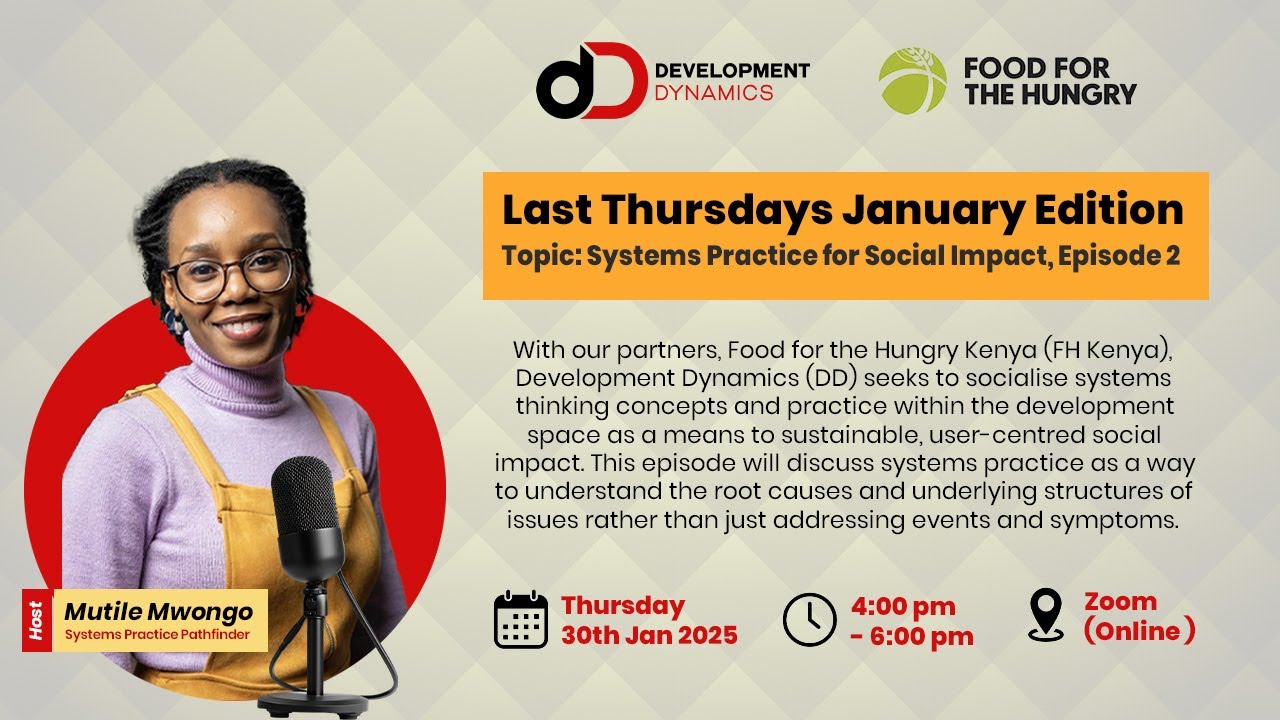 DEVELOPMENT DYNAMICS

FOOD FOR THE HUNGRY

Last Thursdays January Edition
Topic: Systems Practice for Social Impact, Episode 2

With our partners, Food for the Hungry Kenya (FH Kenya), Development Dynamics (DD) seeks to socialise systems thinking concepts and practice within the development space as a means to sustainable, user-centred social impact. This episode will discuss systems practice as a way to understand the root causes and underlying structures of issues rather than just addressing events and symptoms.

Host
Mutile Mwongo
Systems Practice Pathfinder

Thursday
30th Jan 2025

4:00 pm
- 6:00 pm

Zoom
(Online)